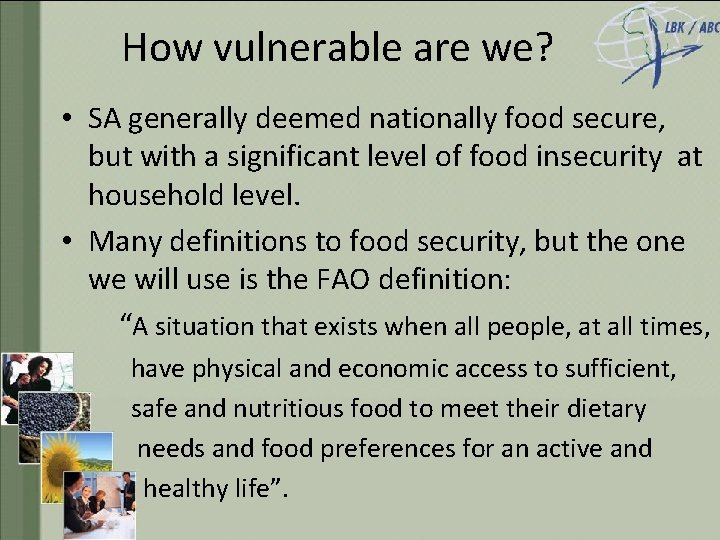 How vulnerable are we?

LBK / ABC

• SA generally deemed nationally food secure, but with a significant level of food insecurity at household level.

• Many definitions to food security, but the one we will use is the FAO definition:

“A situation that exists when all people, at all times, have physical and economic access to sufficient, safe and nutritious food to meet their dietary needs and food preferences for an active and healthy life”.